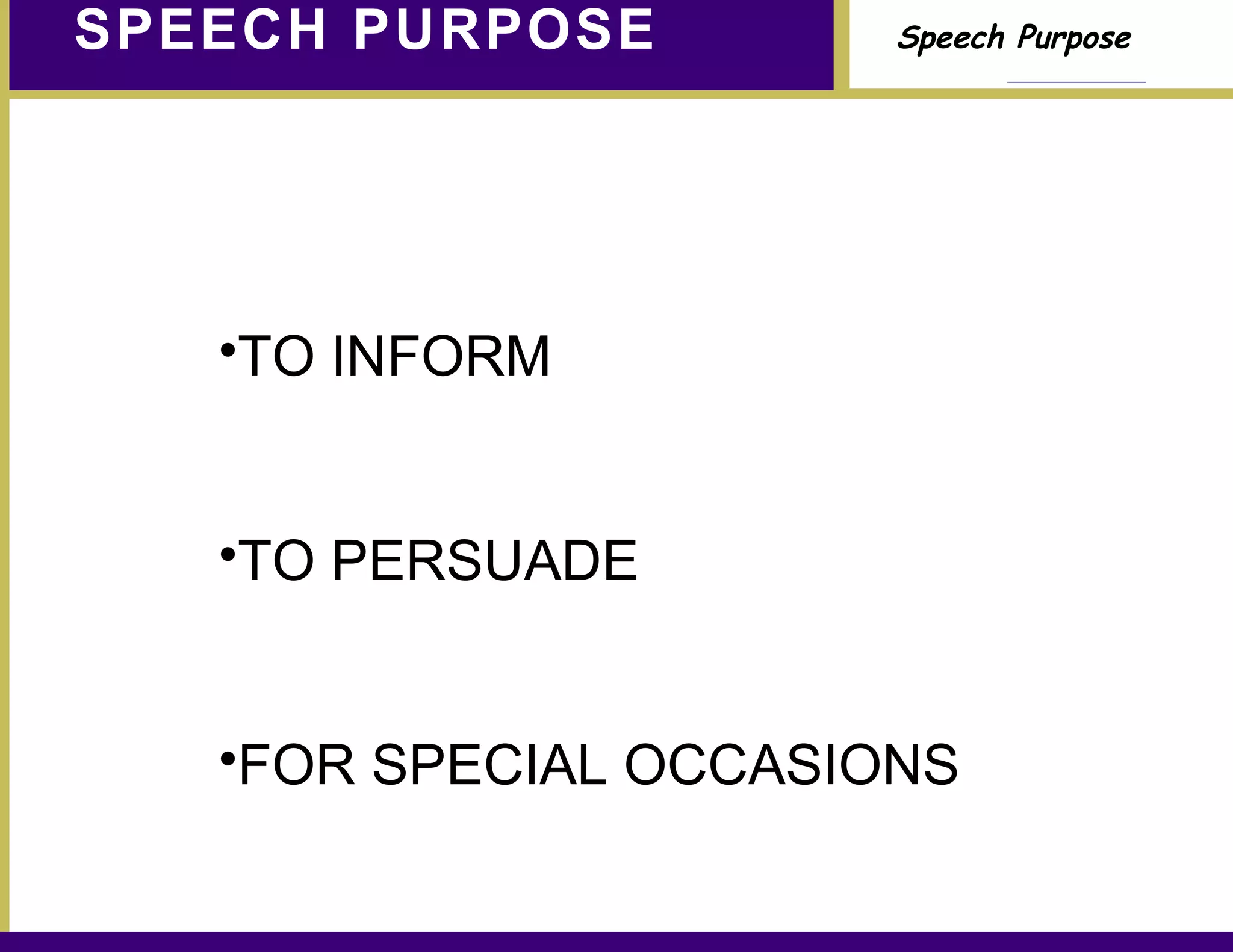 SPEECH PURPOSE

Speech Purpose

•TO INFORM

•TO PERSUADE

•FOR SPECIAL OCCASIONS